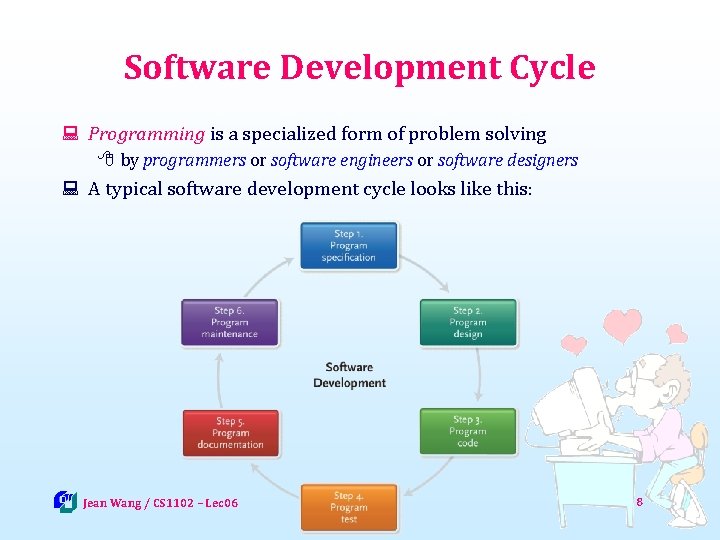 Software Development Cycle

Programming is a specialized form of problem solving

by programmers or software engineers or software designers

A typical software development cycle looks like this:

Step 1. Program specification

Step 2. Program design

Step 3. Program code

Step 4. Program test

Step 5. Program documentation

Step 6. Program maintenance

Software Development

Jean Wang / CS1102 – Lec06

8